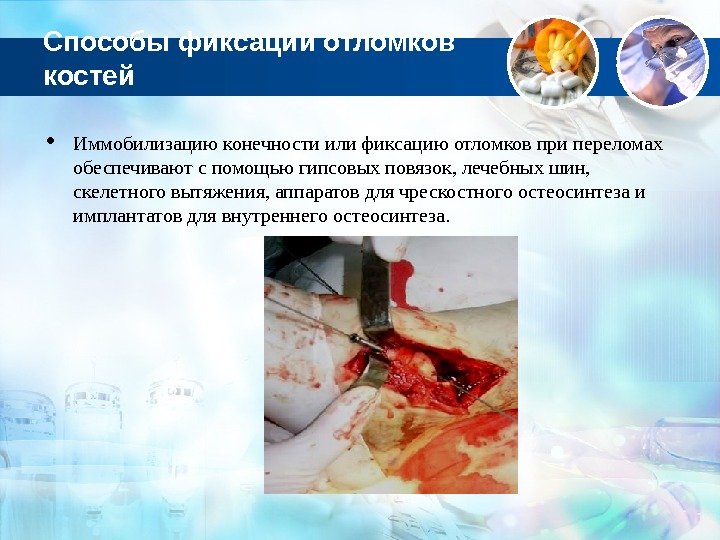 Способы фиксации отломков костей

• Иммобилизацию конечности или фиксацию отломков при переломах обеспечивают с помощью гипсовых повязок, лечебных шин, скелетного вытяжения, аппаратов для чрескостного остеосинтеза и имплантатов для внутреннего остеосинтеза.